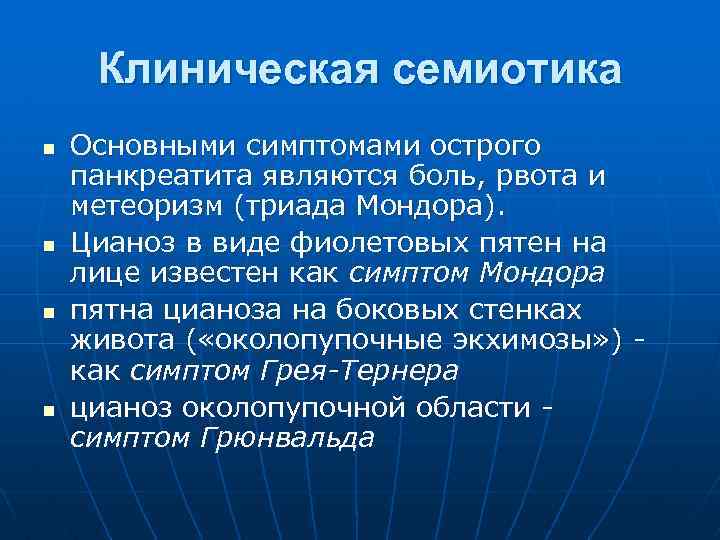 Клиническая семиотика

- Основными симптомами острого панкреатита являются боль, рвота и метеоризм (триада Мондора).
- Цианоз в виде фиолетовых пятен на лице известен как симптом Мондора
- пятна цианоза на боковых стенках живота («околопупочные экхимозы») - как симптом Грея-Тернера
- цианоз околопупочной области - симптом Грюнвальда